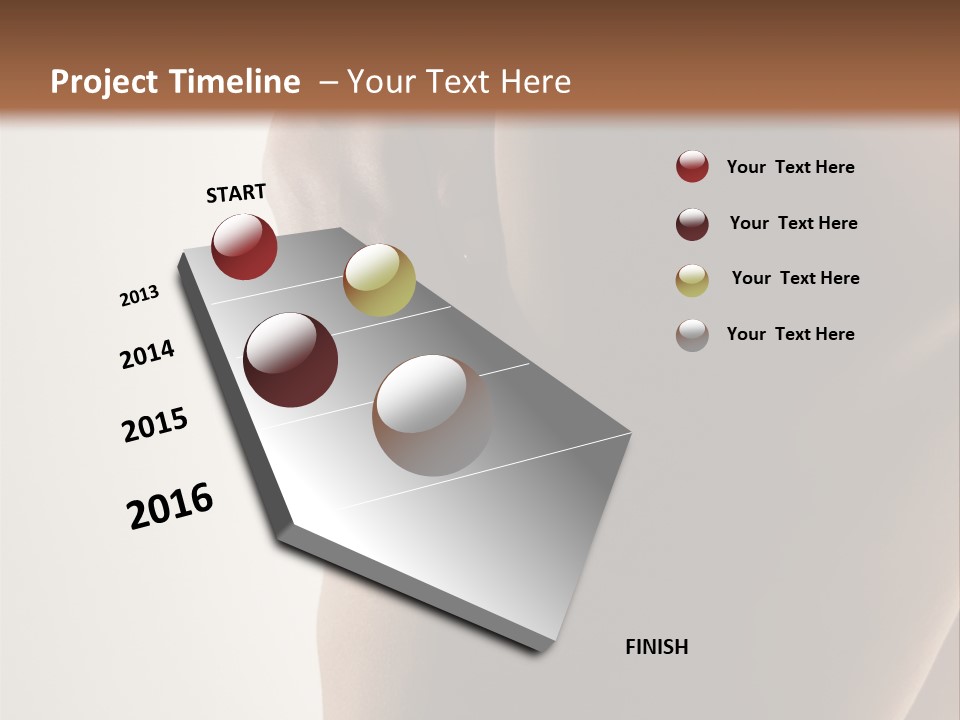 Project Timeline – Your Text Here

START

2013

2014

2015

2016

FINISH

Your Text Here

Your Text Here

Your Text Here

Your Text Here